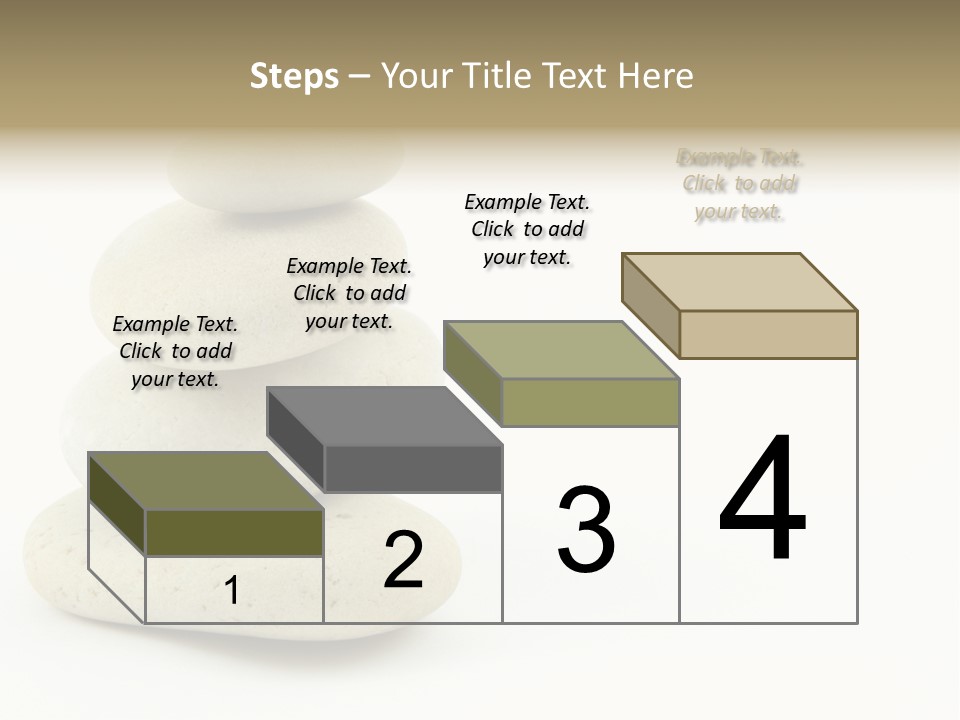 Steps – Your Title Text Here

Example Text. Click to add your text.

Example Text. Click to add your text.

Example Text. Click to add your text.

Example Text. Click to add your text.

1

2

3

4